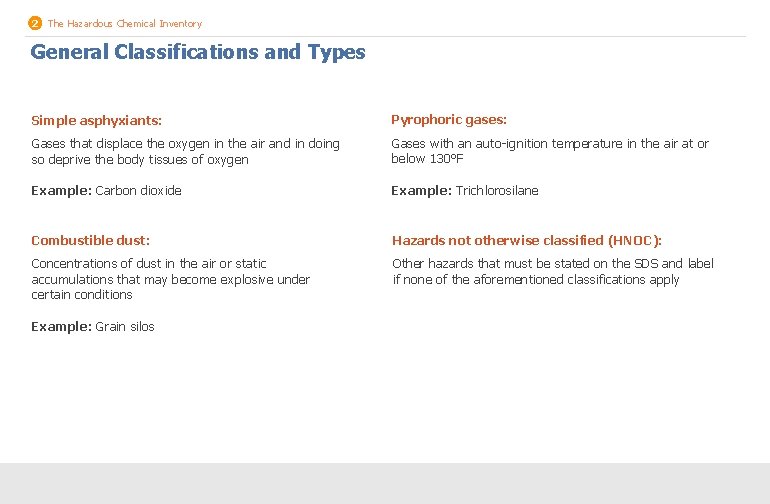 2 The Hazardous Chemical Inventory

General Classifications and Types

Simple asphyxiants:

Gases that displace the oxygen in the air and in doing so deprive the body tissues of oxygen

Example: Carbon dioxide

Combustible dust:

Concentrations of dust in the air or static accumulations that may become explosive under certain conditions

Example: Grain silos

Pyrophoric gases:

Gases with an auto-ignition temperature in the air at or below 130ºF

Example: Trichlorosilane

Hazards not otherwise classified (HNOC):

Other hazards that must be stated on the SDS and label if none of the aforementioned classifications apply